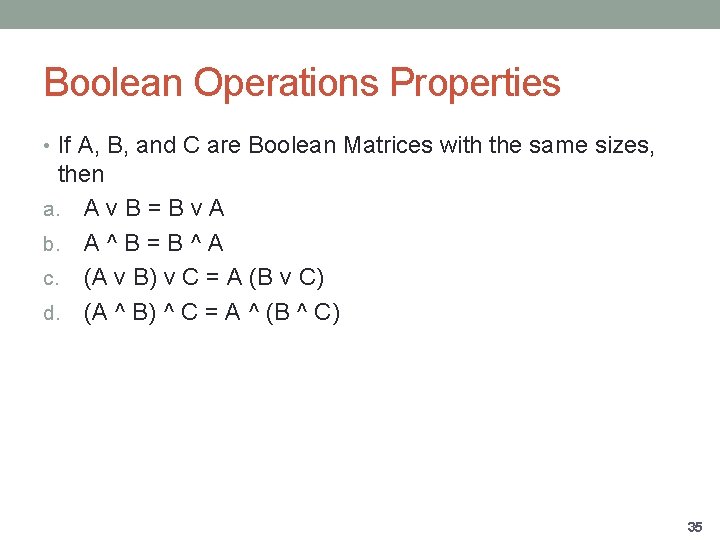 Boolean Operations Properties

• If A, B, and C are Boolean Matrices with the same sizes, then

a. A v B = B v A
b. A ^ B = B ^ A
c. (A v B) v C = A (B v C)
d. (A ^ B) ^ C = A ^ (B ^ C)

35